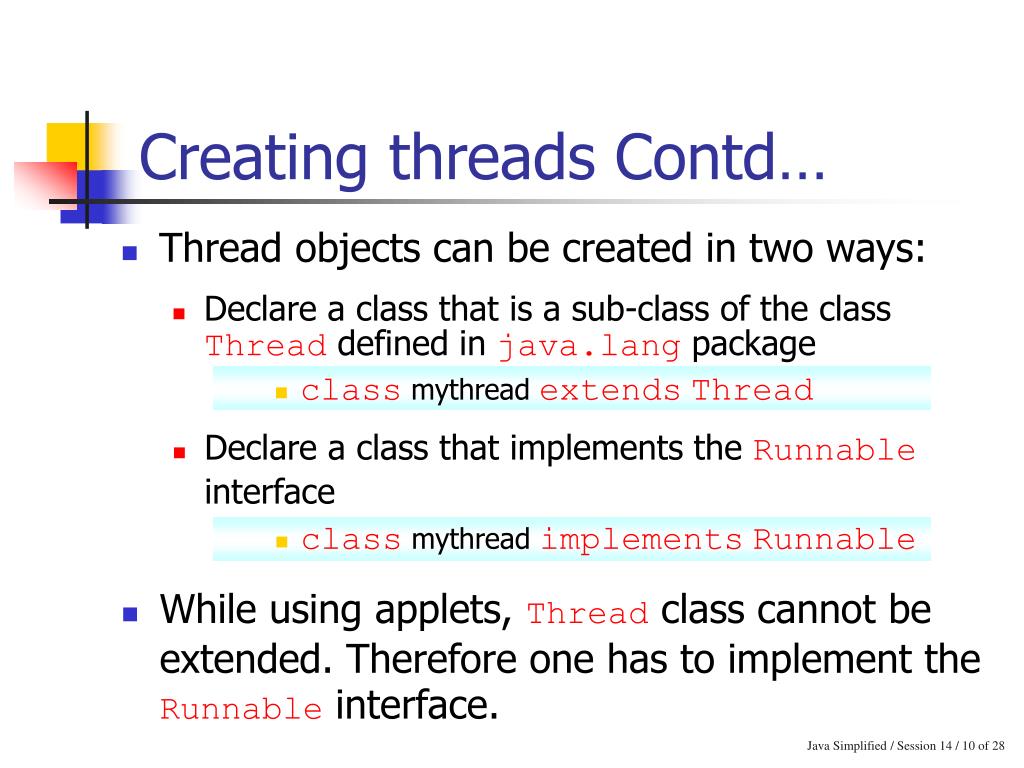 Creating threads Contd…

Thread objects can be created in two ways:

Declare a class that is a sub-class of the class Thread defined in java.lang package

class mythread extends Thread

Declare a class that implements the Runnable interface

class mythread implements Runnable

While using applets, Thread class cannot be extended. Therefore one has to implement the Runnable interface.

Java Simplified / Session 14 / 10 of 28